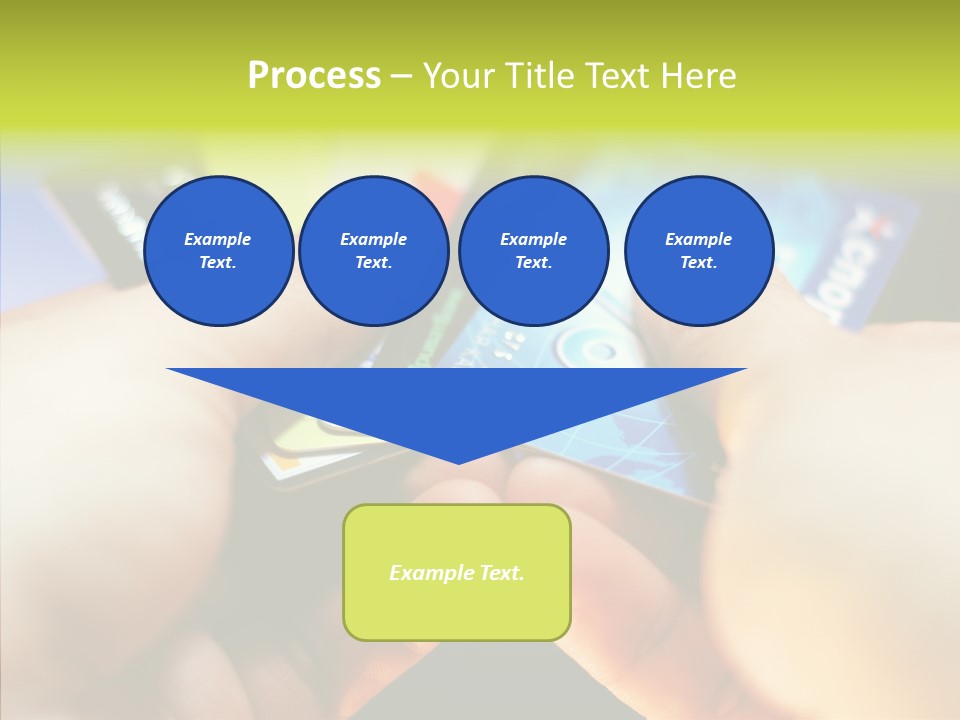 Process – Your Title Text Here

Example Text.

Example Text.

Example Text.

Example Text.

Example Text.